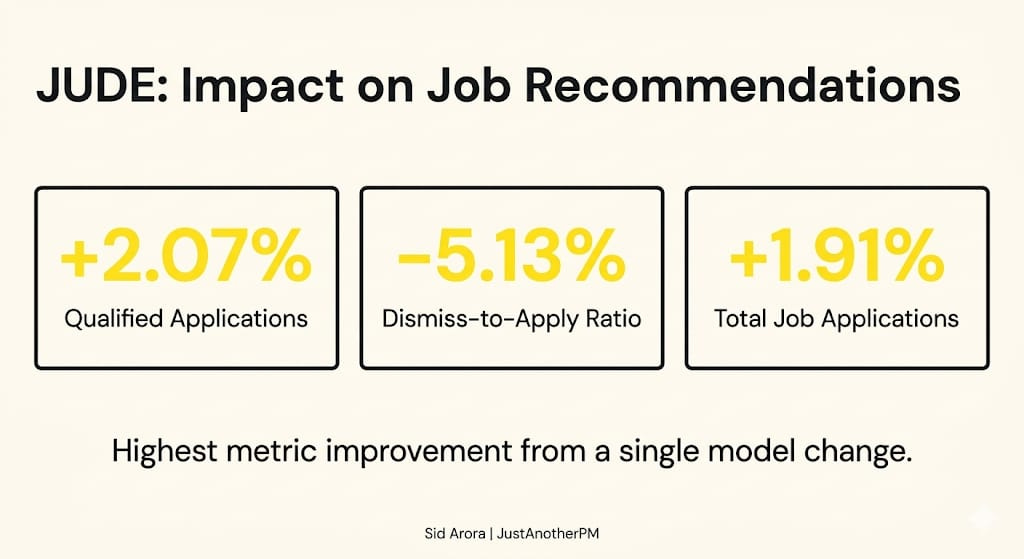 JUDE: Impact on Job Recommendations

+2.07%
Qualified Applications

-5.13%
Dismiss-to-Apply Ratio

+1.91%
Total Job Applications

Highest metric improvement from a single model change.

Sid Arora | JustAnotherPM